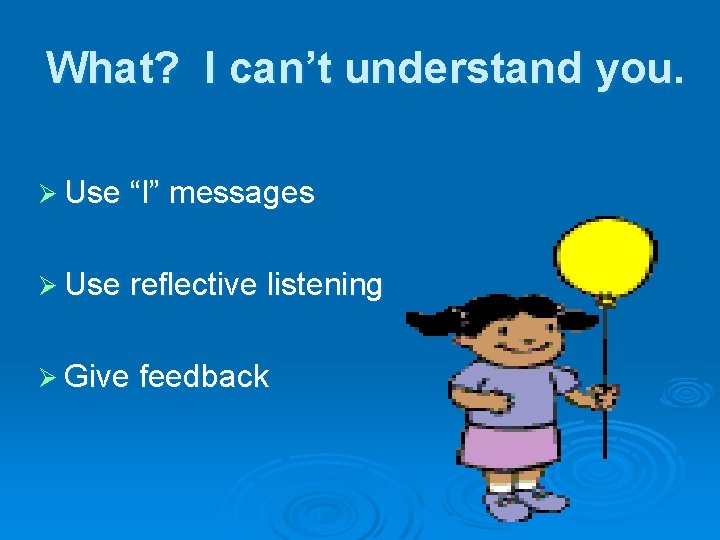 What?  I can’t understand you.

➢ Use “I” messages

➢ Use reflective listening

➢ Give feedback